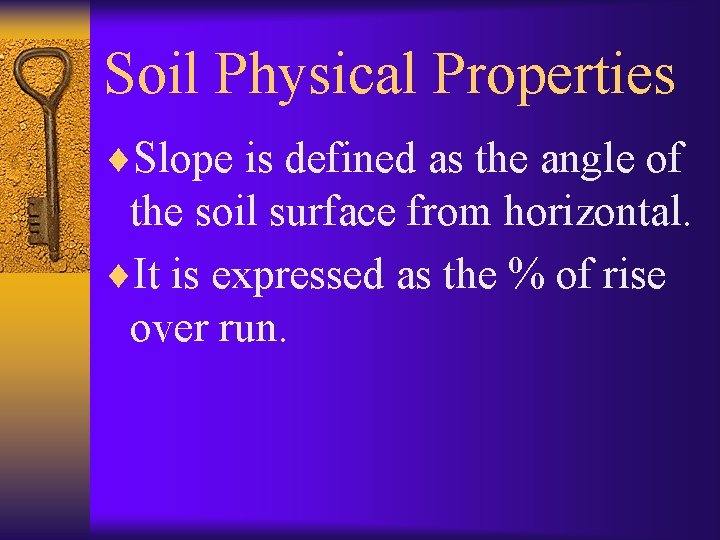 Soil Physical Properties

♦Slope is defined as the angle of the soil surface from horizontal.

♦It is expressed as the % of rise over run.